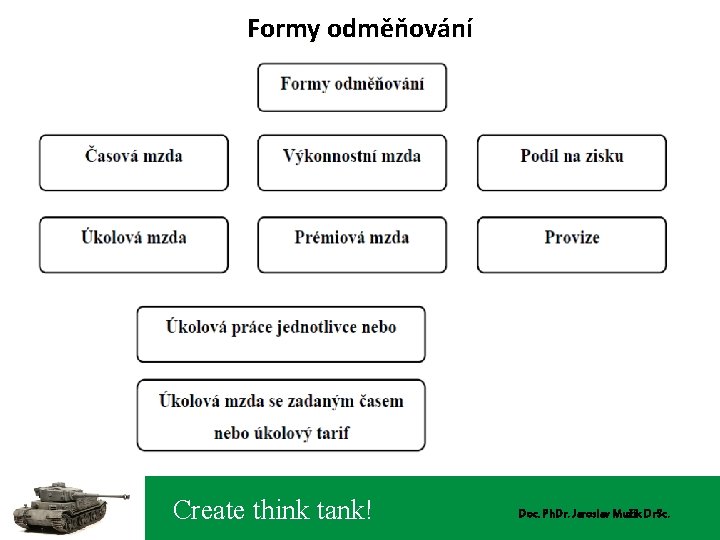 Formy odměňování

Formy odměňování

Časová mzda

Výkonnostní mzda

Podíl na zisku

Úkolová mzda

Prémiová mzda

Provize

Úkolová práce jednotlivce nebo

Úkolová mzda se zadaným časem nebo úkolový tarif

Create think tank!

Doc. PhDr. Jaroslav Mužík DrSc.